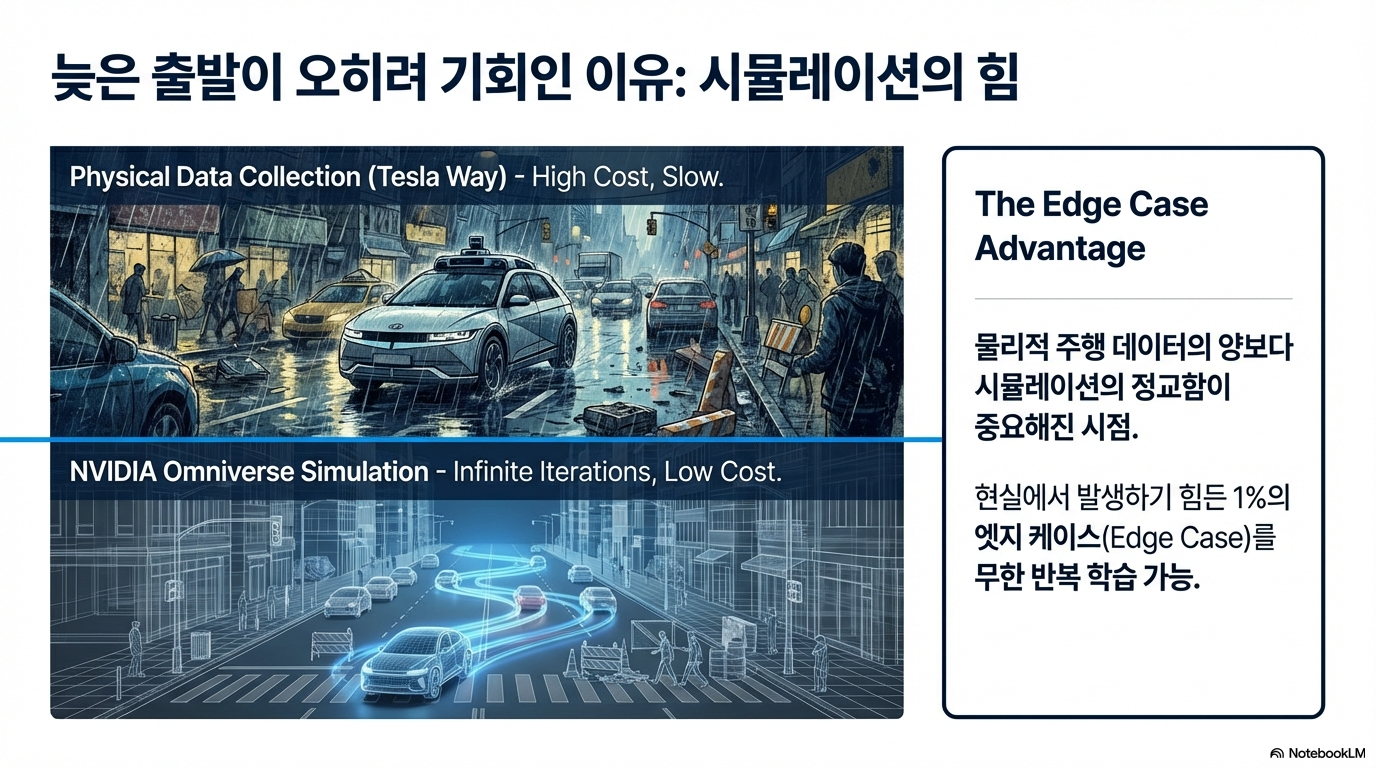 늦은 출발이 오히려 기회인 이유: 시뮬레이션의 힘

Physical Data Collection (Tesla Way) - High Cost, Slow.

NVIDIA Omniverse Simulation - Infinite Iterations, Low Cost.

The Edge Case Advantage

물리적 주행 데이터의 양보다 시뮬레이션의 정교함이 중요해진 시점.

현실에서 발생하기 힘든 1%의 엣지 케이스(Edge Case)를 무한 반복 학습 가능.

NotebookLM